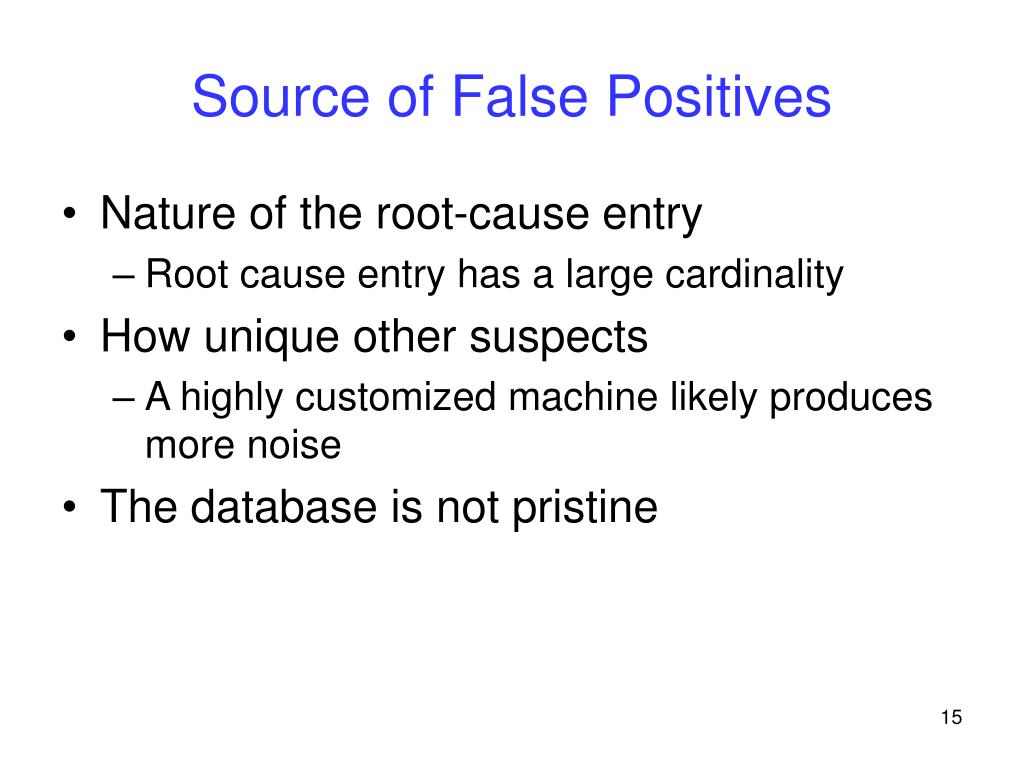 Source of False Positives

• Nature of the root-cause entry
– Root cause entry has a large cardinality
• How unique other suspects
– A highly customized machine likely produces more noise
• The database is not pristine

15